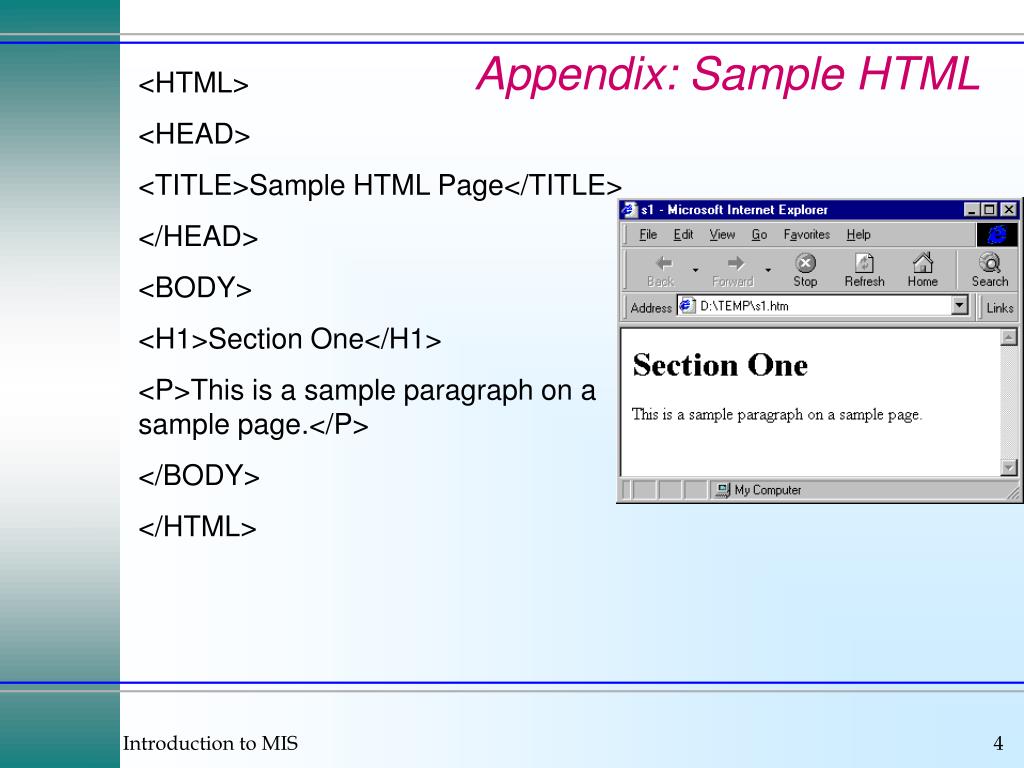 Appendix: Sample HTML

<HTML>

<HEAD>

<TITLE>Sample HTML Page</TITLE>

</HEAD>

<BODY>

<H1>Section One</H1>

<P>This is a sample paragraph on a sample page.</P>

</BODY>

</HTML>

s1 - Microsoft Internet Explorer

File Edit View Go Favorites Help

Back Forward Stop Refresh Home Search

Address D:\TEMP\s1.htm Links

Section One

This is a sample paragraph on a sample page.

My Computer

Introduction to MIS

4